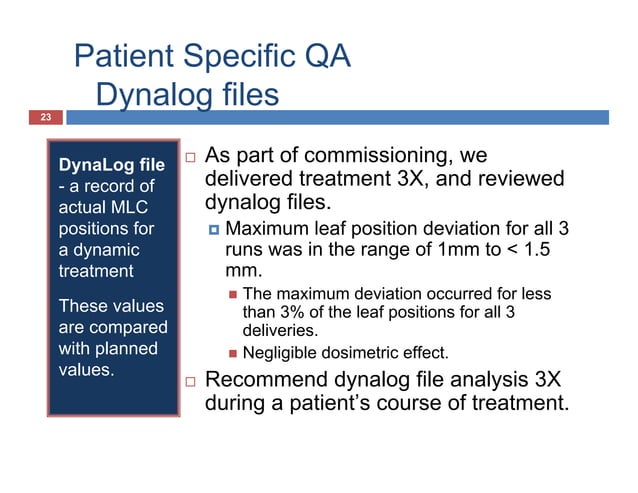 Patient Specific QA
Dynalog files

23

DynaLog file - a record of actual MLC positions for a dynamic treatment

These values are compared with planned values.

As part of commissioning, we delivered treatment 3X, and reviewed dynalog files.

Maximum leaf position deviation for all 3 runs was in the range of 1mm to < 1.5 mm.

The maximum deviation occurred for less than 3% of the leaf positions for all 3 deliveries.

Negligible dosimetric effect.

Recommend dynalog file analysis 3X during a patient's course of treatment.